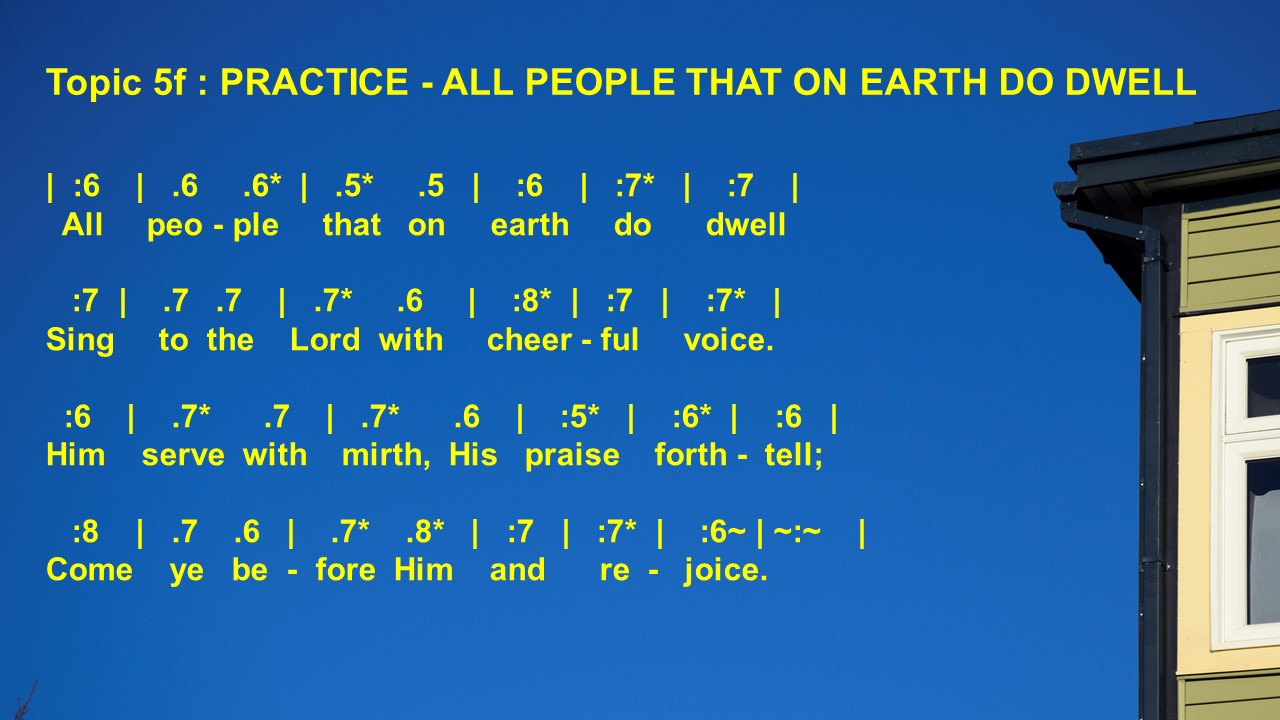 Topic 5f : PRACTICE - ALL PEOPLE THAT ON EARTH DO DWELL

| :6 | .6 .6* | .5* .5 | :6 | :7* | :7 |
All peo - ple that on earth do dwell

:7 | .7 .7 | .7* .6 | :8* | :7 | :7* |
Sing to the Lord with cheer - ful voice.

:6 | .7* .7 | .7* .6 | :5* | :6* | :6 |
Him serve with mirth, His praise forth - tell;

:8 | .7 .6 | .7* .8* | :7 | :7* | :6~ | ~:~ |
Come ye be - fore Him and re - joice.